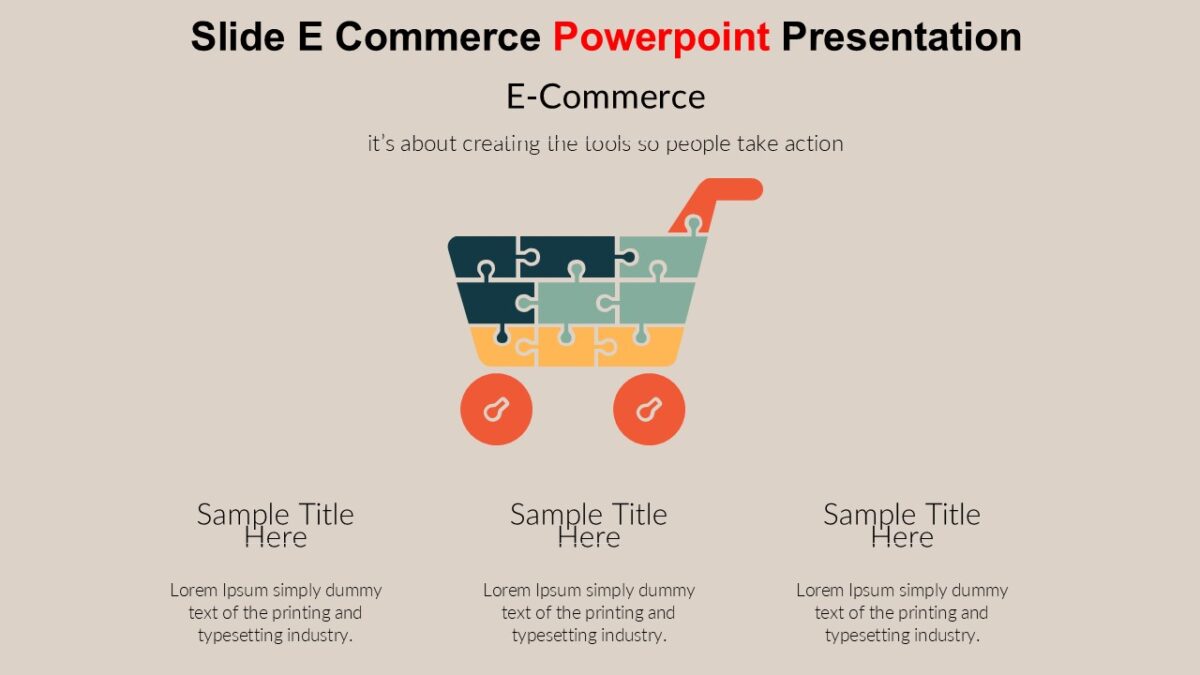 Slide E Commerce Powerpoint Presentation

E-Commerce

it's about creating the tools so people take action

Sample Title Here

Lorem Ipsum simply dummy text of the printing and typesetting industry.

Sample Title Here

Lorem Ipsum simply dummy text of the printing and typesetting industry.

Sample Title Here

Lorem Ipsum simply dummy text of the printing and typesetting industry.